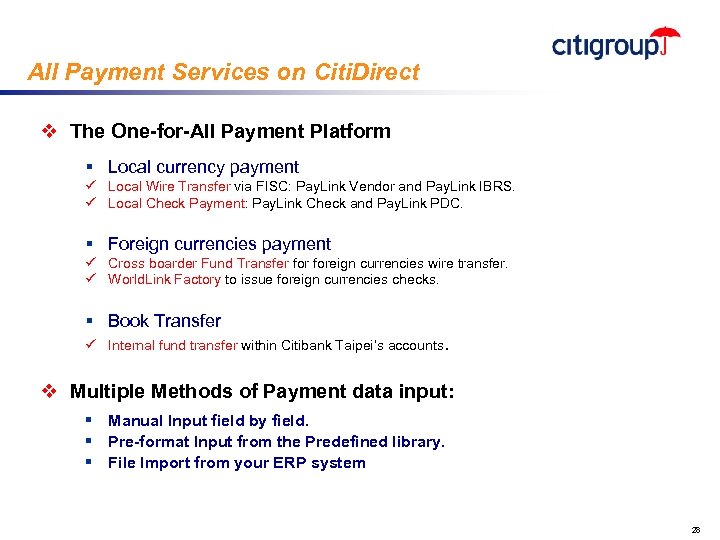 citigroup

All Payment Services on CitiDirect

❖ The One-for-All Payment Platform

▪ Local currency payment
✓ Local Wire Transfer via FISC: PayLink Vendor and PayLink IBRS.
✓ Local Check Payment: PayLink Check and PayLink PDC.

▪ Foreign currencies payment
✓ Cross boarder Fund Transfer for foreign currencies wire transfer.
✓ WorldLink Factory to issue foreign currencies checks.

▪ Book Transfer
✓ Internal fund transfer within Citibank Taipei's accounts.

❖ Multiple Methods of Payment data input:

▪ Manual Input field by field.
▪ Pre-format Input from the Predefined library.
▪ File Import from your ERP system

28